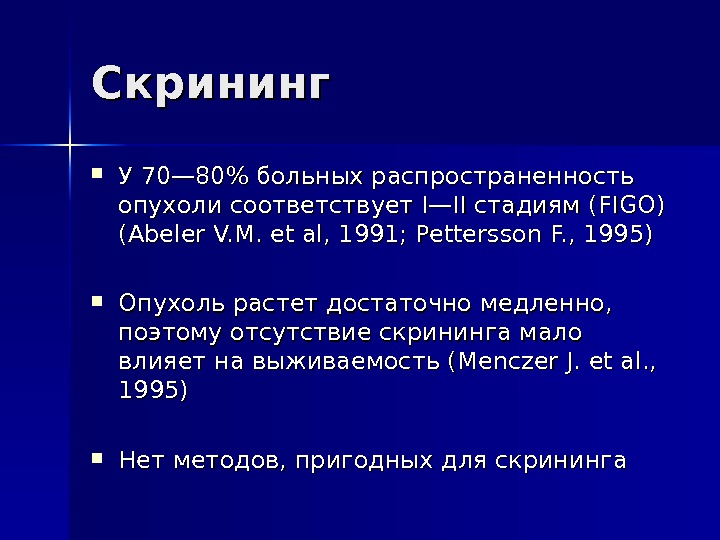 Скрининг

▪ У 70—80% больных распространенность опухоли соответствует I—II стадиям (FIGO) (Abeler V.M. et al, 1991; Pettersson F., 1995)

▪ Опухоль растет достаточно медленно, поэтому отсутствие скрининга мало влияет на выживаемость (Menczer J. et al., 1995)

▪ Нет методов, пригодных для скрининга